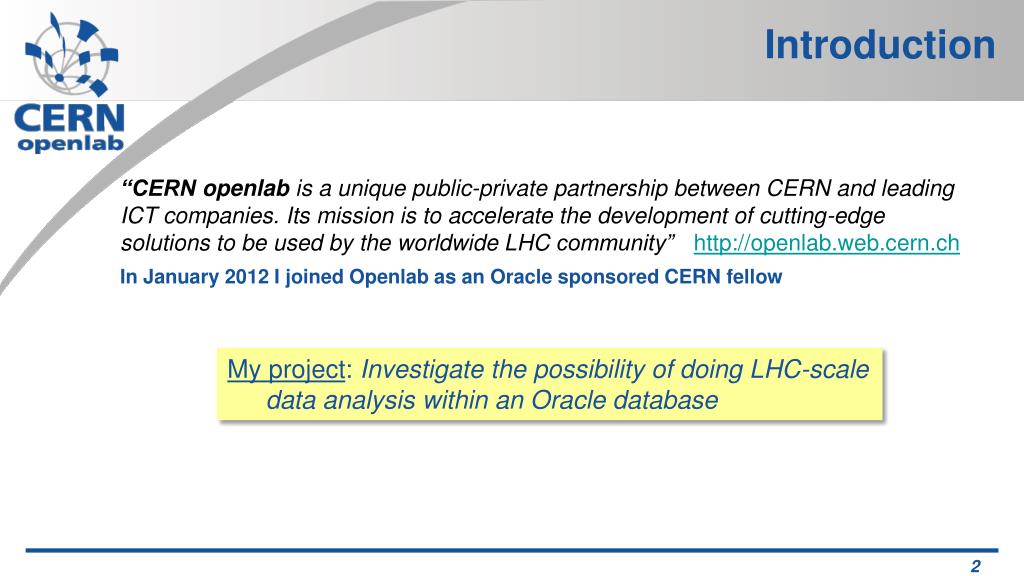 CERN openlab

Introduction

“CERN openlab is a unique public-private partnership between CERN and leading ICT companies. Its mission is to accelerate the development of cutting-edge solutions to be used by the worldwide LHC community” http://openlab.web.cern.ch

In January 2012 I joined Openlab as an Oracle sponsored CERN fellow

My project: Investigate the possibility of doing LHC-scale data analysis within an Oracle database

2